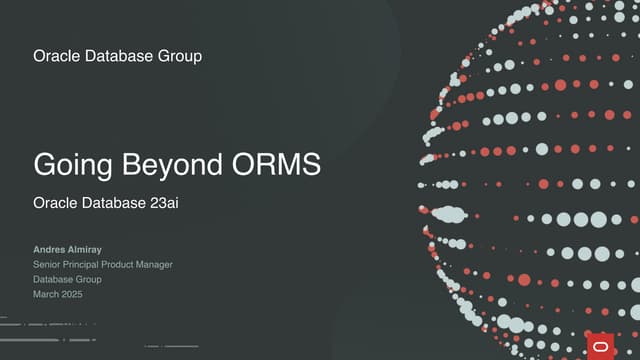 Oracle Database Group

Going Beyond ORMS

Oracle Database 23ai

Andres Almiray
Senior Principal Product Manager
Database Group
March 2025